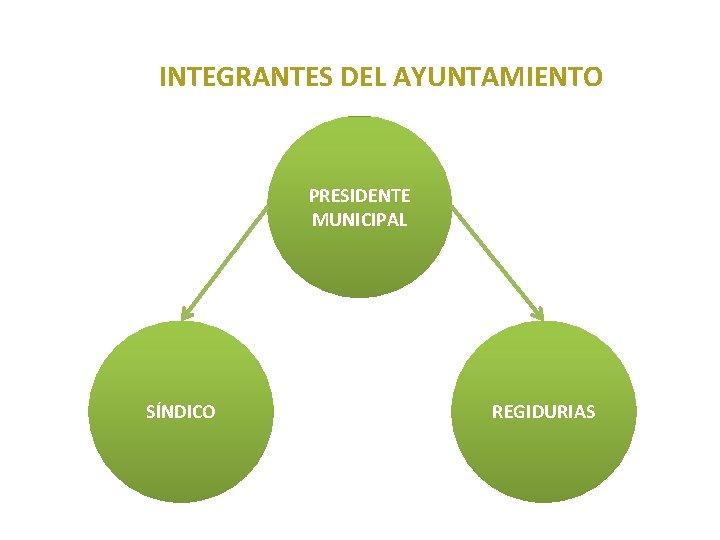 INTEGRANTES DEL AYUNTAMIENTO

PRESIDENTE MUNICIPAL

SÍNDICO

REGIDURIAS